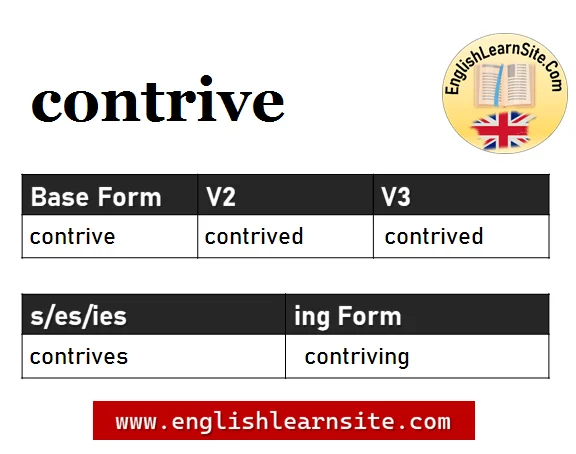 contrive

EnglishLearnSite.Com

| Base Form | V2 | V3 |
|---|---|---|
| contrive | contrived | contrived |

| s/es/ies | ing Form |
|---|---|
| contrives | contriving |

www.englishlearnsite.com